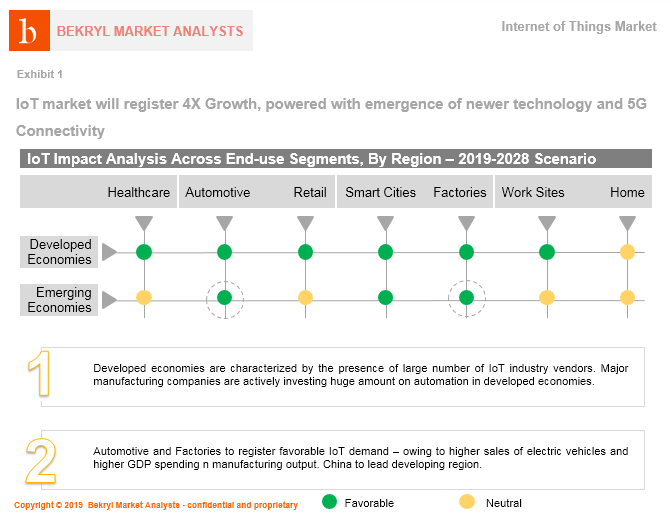 b BEKRYL MARKET ANALYSTS

Internet of Things Market

Exhibit 1

IoT market will register 4X Growth, powered with emergence of newer technology and 5G Connectivity

IoT Impact Analysis Across End-use Segments, By Region – 2019-2028 Scenario

Healthcare Automotive Retail Smart Cities Factories Work Sites Home

Developed Economies

Emerging Economies

1

Developed economies are characterized by the presence of large number of IoT industry vendors. Major manufacturing companies are actively investing huge amount on automation in developed economies.

2

Automotive and Factories to register favorable IoT demand – owing to higher sales of electric vehicles and higher GDP spending n manufacturing output. China to lead developing region.

Copyright © 2019 Bekryl Market Analysts - confidential and proprietary

Favorable

Neutral